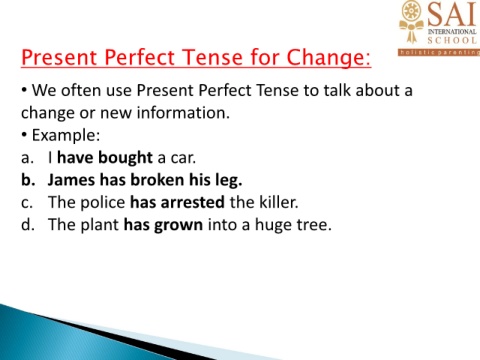 SAI
INTERNATIONAL
SCHOOL
holistic parenting

Present Perfect Tense for Change:

• We often use Present Perfect Tense to talk about a change or new information.
• Example:
a. I have bought a car.
b. James has broken his leg.
c. The police has arrested the killer.
d. The plant has grown into a huge tree.